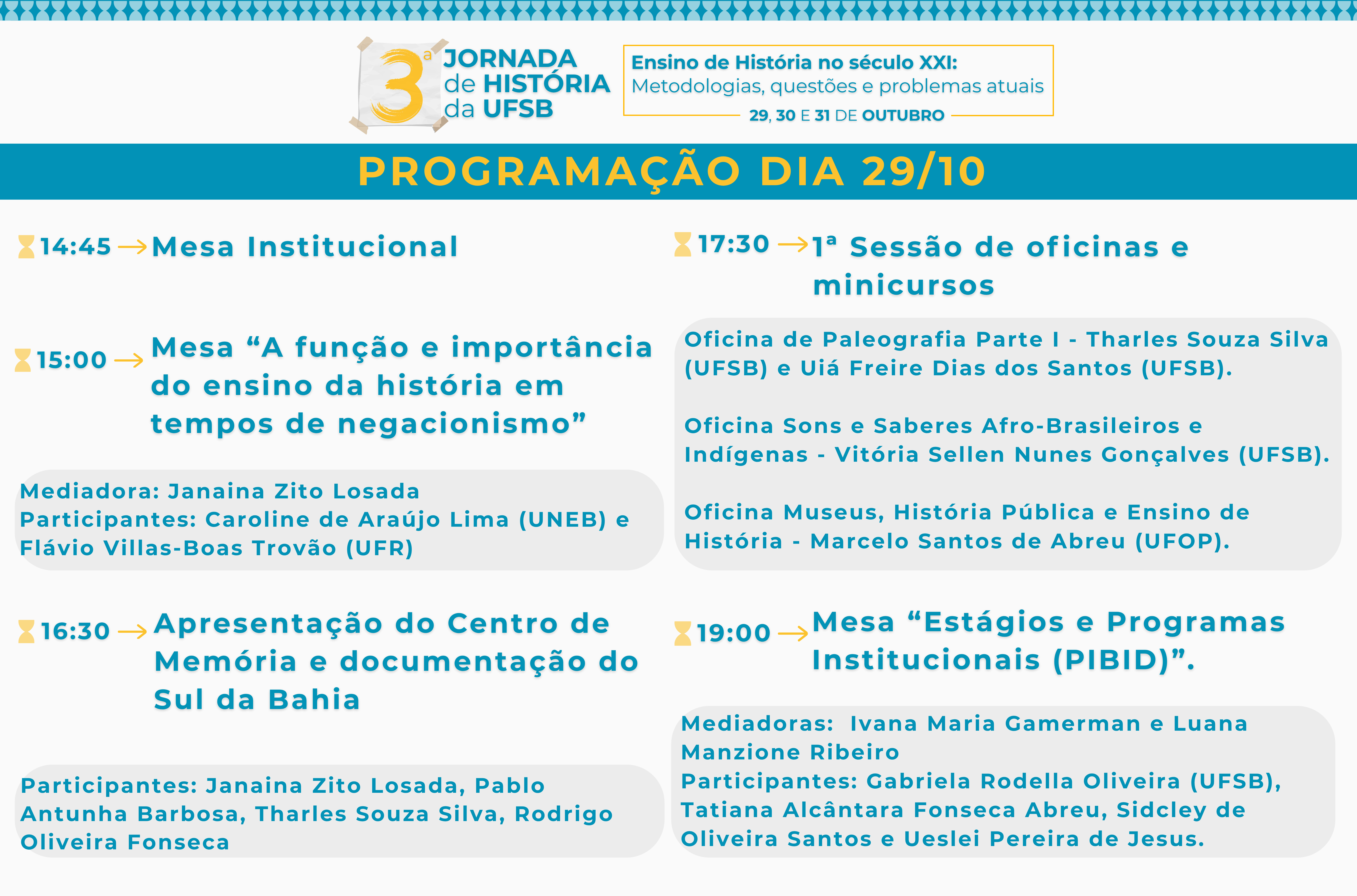 3ª JORNADA de HISTÓRIA da UFSB

Ensino de História no século XXI: Metodologias, questões e problemas atuais

29, 30 E 31 DE OUTUBRO

PROGRAMAÇÃO DIA 29/10

14:45 → Mesa Institucional

15:00 → Mesa “A função e importância do ensino da história em tempos de negacionismo”

Mediadora: Janaina Zito Losada
Participantes: Caroline de Araújo Lima (UNEB) e Flávio Villas-Boas Trovão (UFR)

16:30 → Apresentação do Centro de Memória e documentação do Sul da Bahia

Participantes: Janaina Zito Losada, Pablo Antunha Barbosa, Tharles Souza Silva, Rodrigo Oliveira Fonseca

17:30 → 1ª Sessão de oficinas e minicursos

Oficina de Paleografia Parte I - Tharles Souza Silva (UFSB) e Uiá Freire Dias dos Santos (UFSB).

Oficina Sons e Saberes Afro-Brasileiros e Indígenas - Vitória Sellen Nunes Gonçalves (UFSB).

Oficina Museus, História Pública e Ensino de História - Marcelo Santos de Abreu (UFOP).

19:00 → Mesa “Estágios e Programas Institucionais (PIBID)”.

Mediadoras: Ivana Maria Gamerman e Luana Manzione Ribeiro
Participantes: Gabriela Rodella Oliveira (UFSB), Tatiana Alcântara Fonseca Abreu, Sidcley de Oliveira Santos e Ueslei Pereira de Jesus.